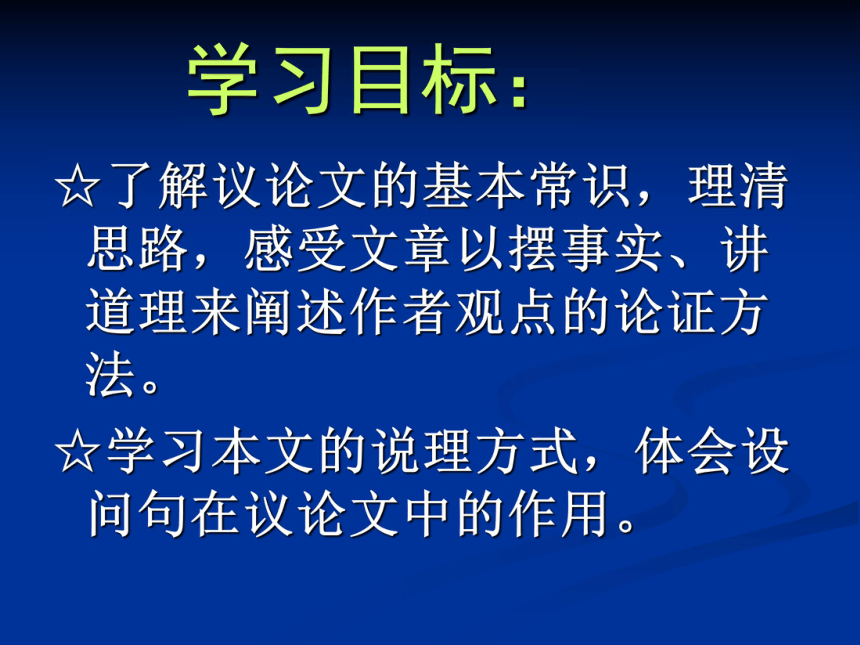 学习目标：

☆了解议论文的基本常识，理清思路，感受文章以摆事实、讲道理来阐述作者观点的论证方法。

☆学习本文的说理方式，体会设问句在议论文中的作用。